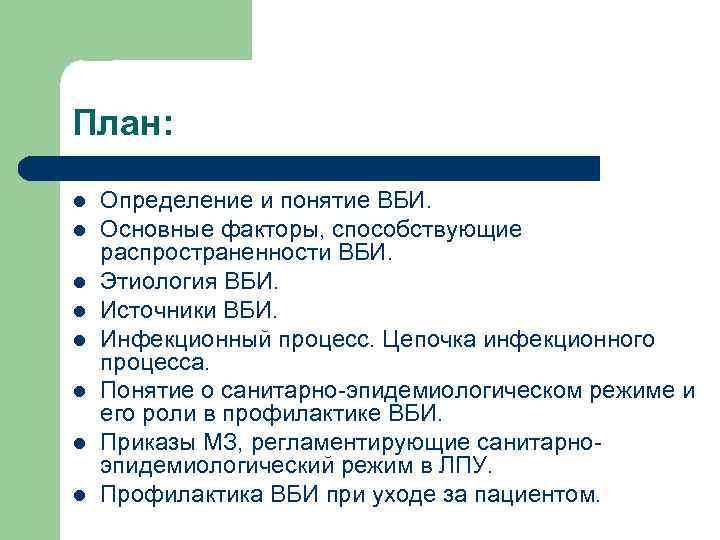 План:

- Определение и понятие ВБИ.
- Основные факторы, способствующие распространенности ВБИ.
- Этиология ВБИ.
- Источники ВБИ.
- Инфекционный процесс. Цепочка инфекционного процесса.
- Понятие о санитарно-эпидемиологическом режиме и его роли в профилактике ВБИ.
- Приказы МЗ, регламентирующие санитарно-эпидемиологический режим в ЛПУ.
- Профилактика ВБИ при уходе за пациентом.